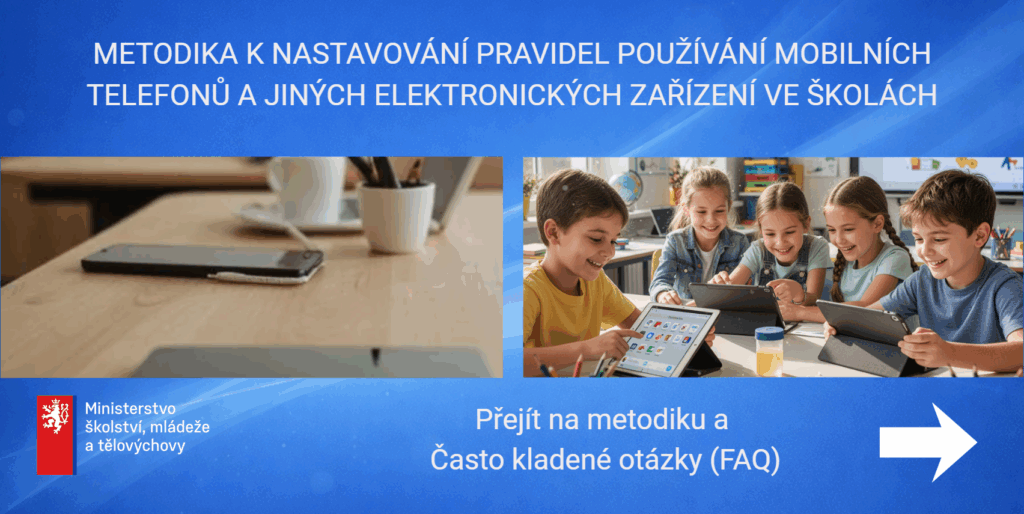 METODIKA K NASTAVOVÁNÍ PRAVIDEL POUŽÍVÁNÍ MOBILNÍCH TELEFONŮ A JINÝCH ELEKTRONICKÝCH ZAŘÍZENÍ VE ŠKOLÁCH

Ministerstvo školství, mládeže a tělovýchovy

Přejít na metodiku a Často kladené otázky (FAQ)